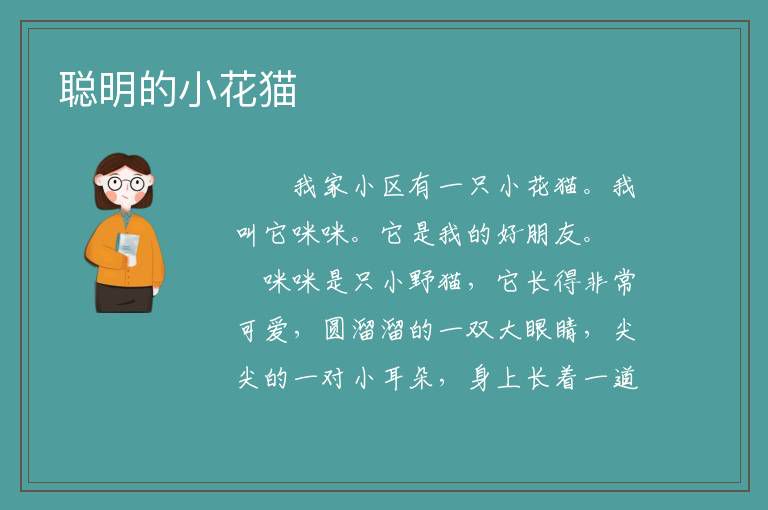 聪明的小花猫

我家小区有一只小花猫。我叫它咪咪。它是我的好朋友。

咪咪是只小野猫，它长得非常可爱，圆溜溜的一双大眼睛，尖尖的一对小耳朵，身上长着一道